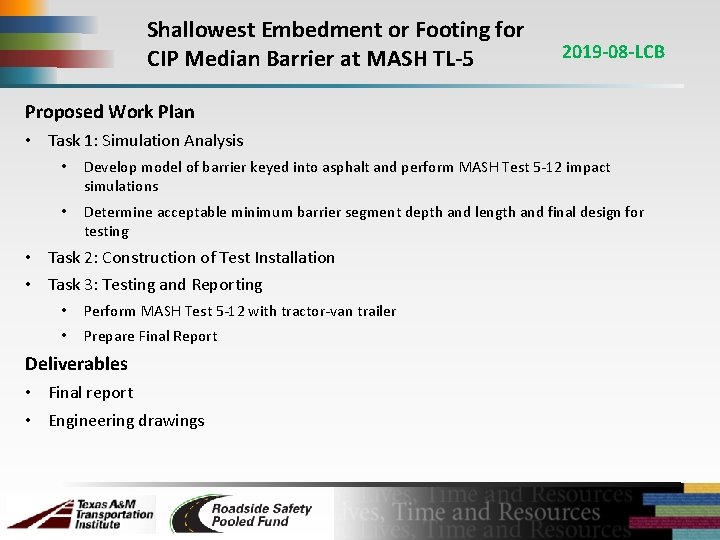 Shallowest Embedment or Footing for CIP Median Barrier at MASH TL-5

2019-08-LCB

Proposed Work Plan

• Task 1: Simulation Analysis
  • Develop model of barrier keyed into asphalt and perform MASH Test 5-12 impact simulations
  • Determine acceptable minimum barrier segment depth and length and final design for testing
• Task 2: Construction of Test Installation
• Task 3: Testing and Reporting
  • Perform MASH Test 5-12 with tractor-van trailer
  • Prepare Final Report

Deliverables

• Final report
• Engineering drawings

Texas A&M Transportation Institute

Roadside Safety Pooled Fund

Lives, Time and Resources
Lives, Time and Resources
Lives, Time and Resources